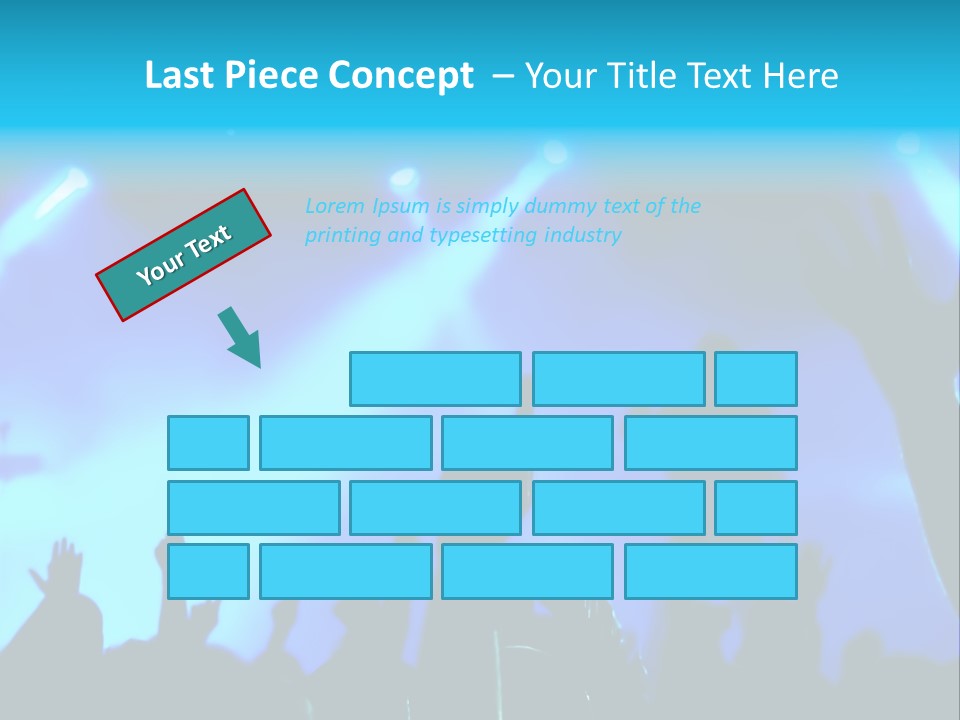 Last Piece Concept – Your Title Text Here

Your Text

Lorem Ipsum is simply dummy text of the printing and typesetting industry